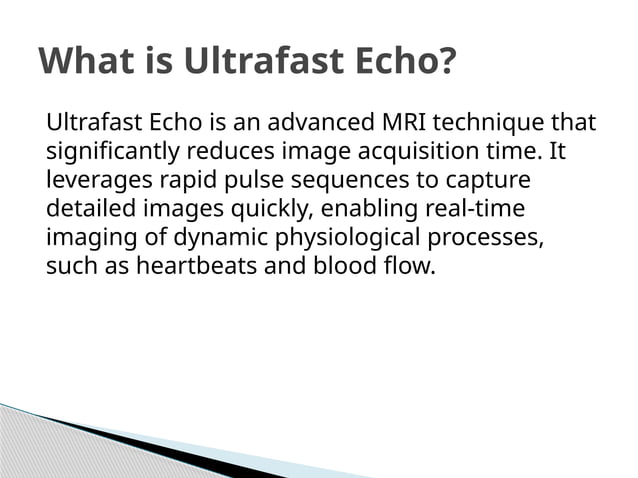 What is Ultrafast Echo?

Ultrafast Echo is an advanced MRI technique that significantly reduces image acquisition time. It leverages rapid pulse sequences to capture detailed images quickly, enabling real-time imaging of dynamic physiological processes, such as heartbeats and blood flow.